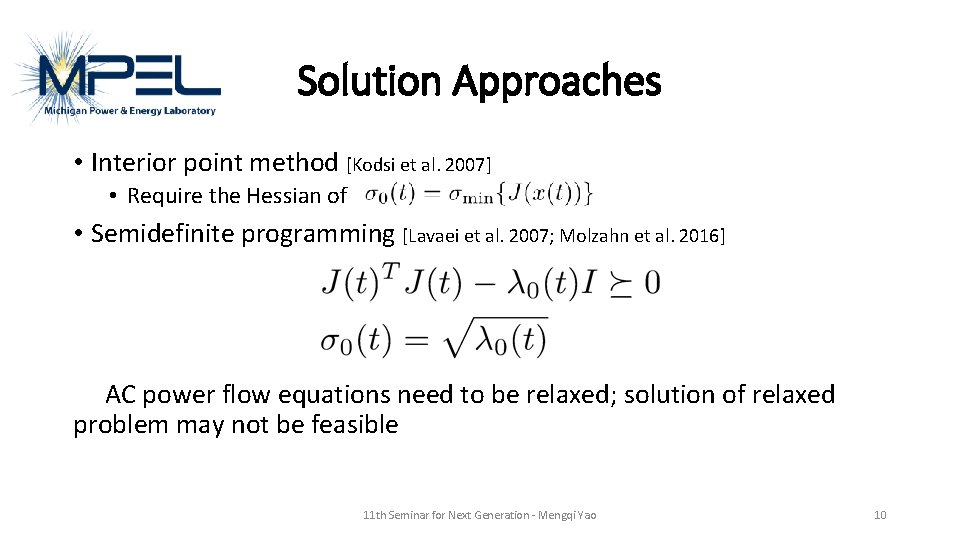 MPEL
Michigan Power & Energy Laboratory

Solution Approaches

• Interior point method [Kodsi et al. 2007]
• Require the Hessian of $\sigma_0(t) = \sigma_{\min}\{J(x(t))\}$
• Semidefinite programming [Lavaei et al. 2007; Molzahn et al. 2016]

$J(t)^T J(t) - \lambda_0(t) I \succeq 0$

$\sigma_0(t) = \sqrt{\lambda_0(t)}$

AC power flow equations need to be relaxed; solution of relaxed problem may not be feasible

11th Seminar for Next Generation - Mengqi Yao

10